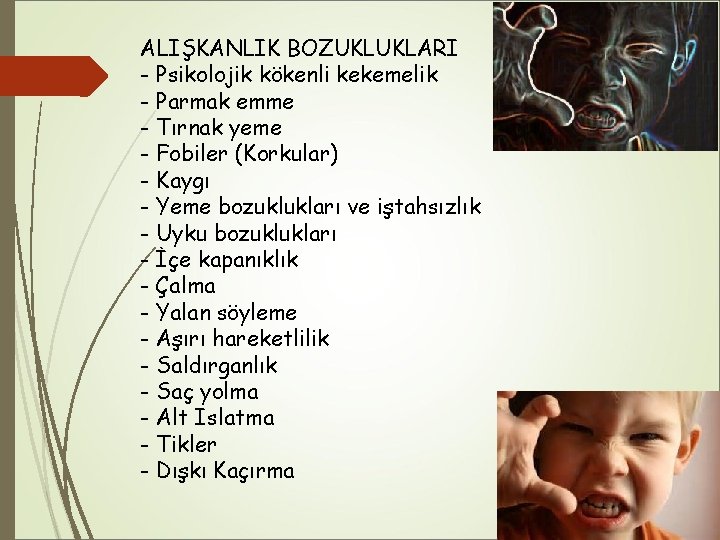 ALIŞKANLIK BOZUKLUKLARI
- Psikolojik kökenli kekemelik
- Parmak emme
- Tırnak yeme
- Fobiler (Korkular)
- Kaygı
- Yeme bozuklukları ve iştahsızlık
- Uyku bozuklukları
- İçe kapanıklık
- Çalma
- Yalan söyleme
- Aşırı hareketlilik
- Saldırganlık
- Saç yolma
- Alt Islatma
- Tikler
- Dışkı Kaçırma